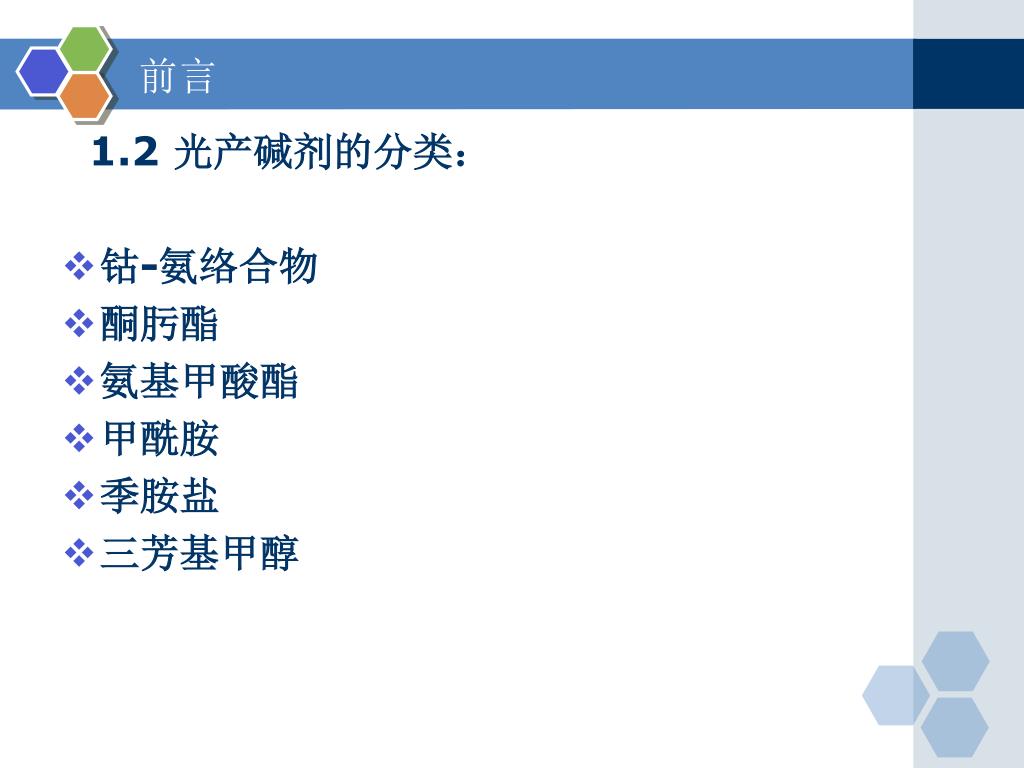 前言

1.2 光产碱剂的分类：

❖钴-氨络合物
❖酮肟酯
❖氨基甲酸酯
❖甲酰胺
❖季胺盐
❖三芳基甲醇